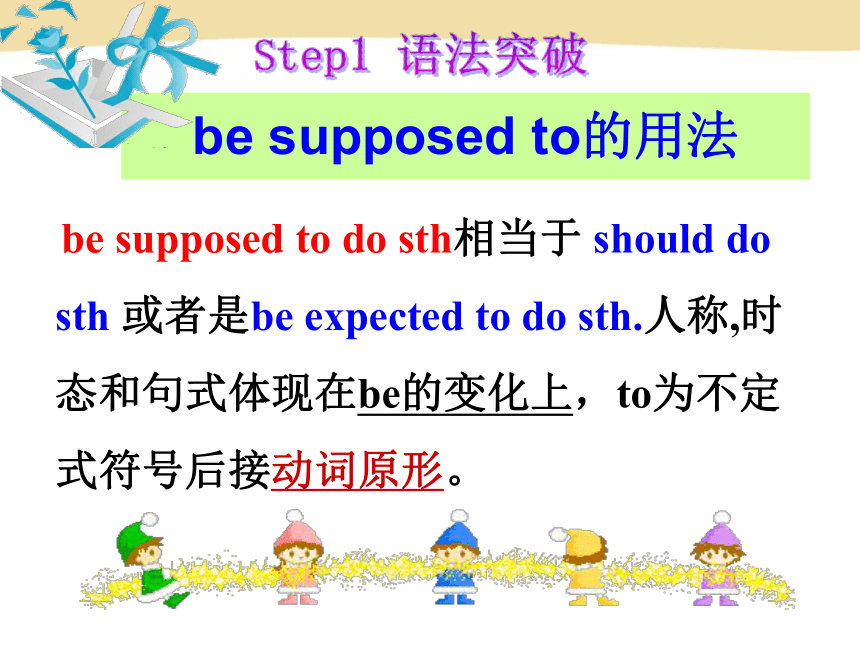 Step1 语法突破

be supposed to的用法

be supposed to do sth相当于 should do sth 或者是be expected to do sth.人称,时态和句式体现在be的变化上，to为不定式符号后接动词原形。